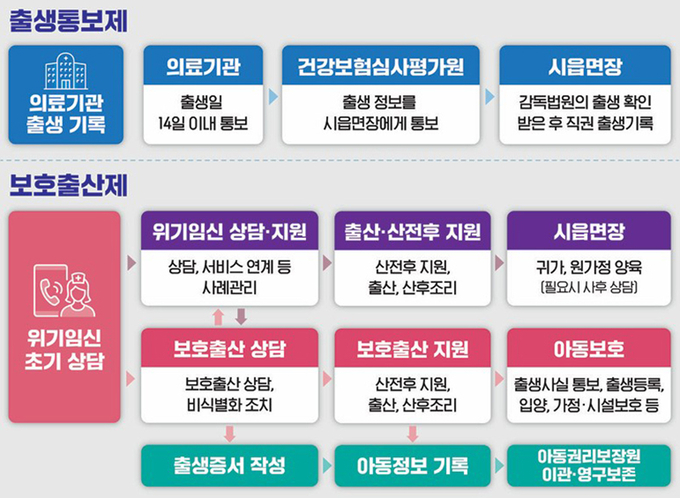 출생통보제

의료기관 출생 기록

의료기관
출생일 14일 이내 통보

건강보험심사평가원
출생 정보를 시읍면장에게 통보

시읍면장
감독법원의 출생 확인 받은 후 직권 출생기록

보호출산제

위기임신 초기 상담

위기임신 상담·지원
상담, 서비스 연계 등 사례관리

출산·산전후 지원
산전후 지원, 출산, 산후조리

시읍면장
귀가, 원가정 양육
(필요시 사후 상담)

보호출산 상담
보호출산 상담, 비식별화 조치

보호출산 지원
산전후 지원, 출산, 산후조리

아동보호
출생사실 통보, 출생등록, 입양, 가정·시설보호 등

출생증서 작성

아동정보 기록

아동권리보장원 이관·영구보존